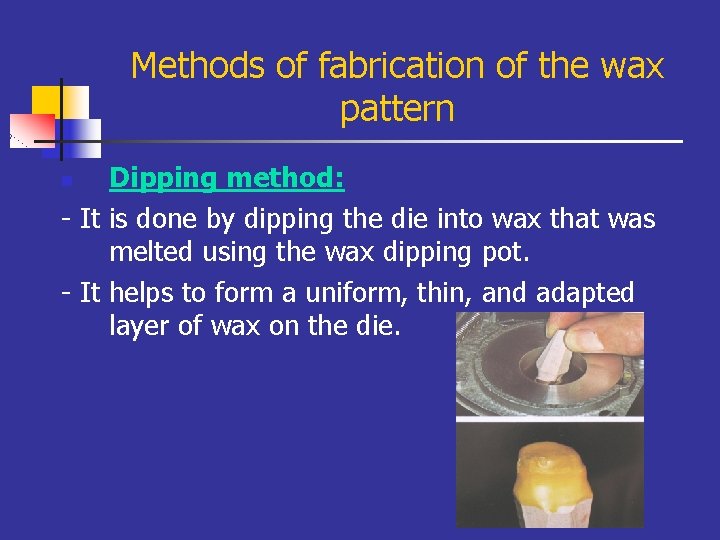 Methods of fabrication of the wax pattern

Dipping method:

- It is done by dipping the die into wax that was melted using the wax dipping pot.

- It helps to form a uniform, thin, and adapted layer of wax on the die.